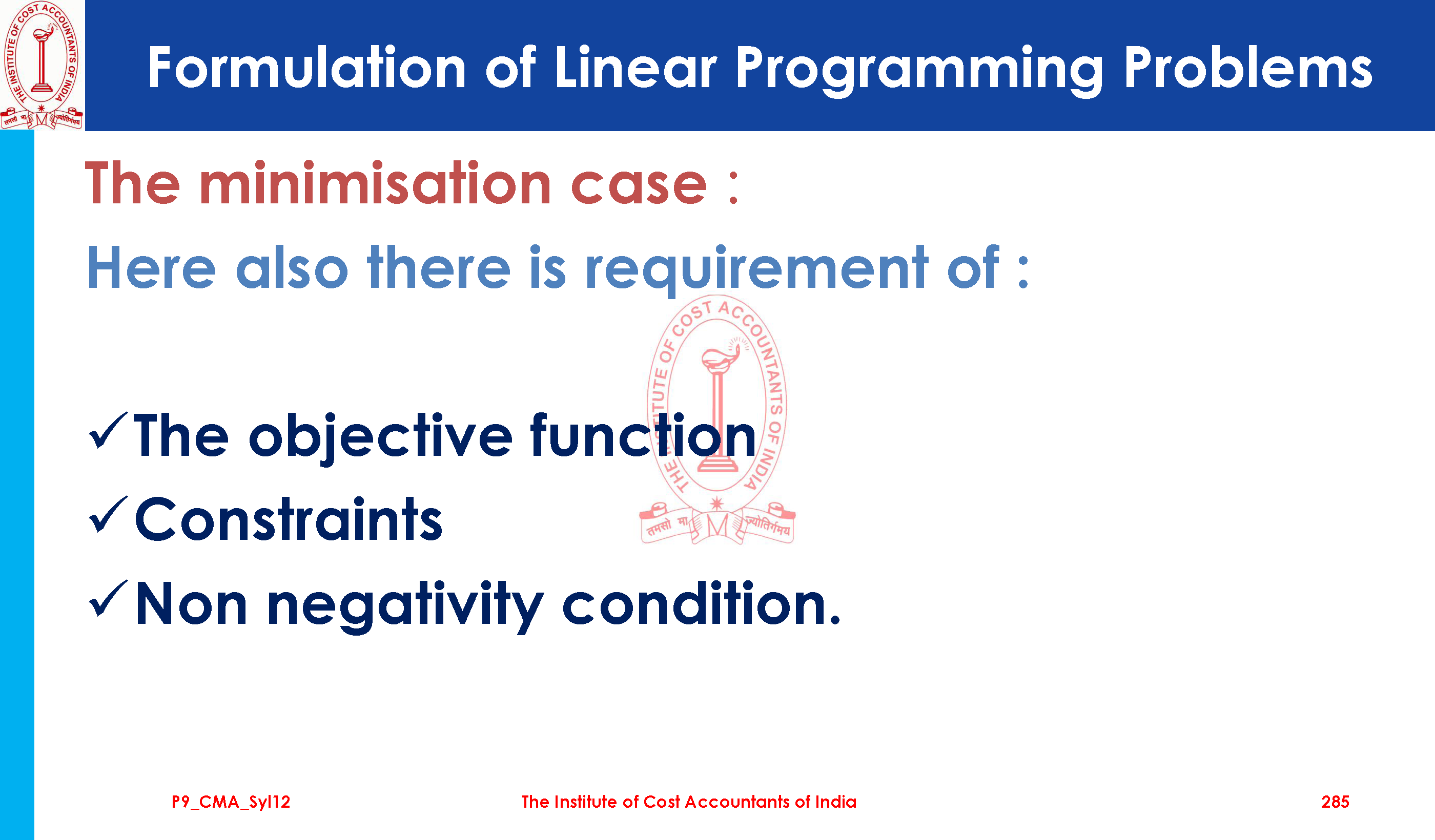 THE INSTITUTE OF COST ACCOUNTANTS OF INDIA
तमसो मा ज्योतिर्गमय

Formulation of Linear Programming Problems

The minimisation case :

Here also there is requirement of :

THE INSTITUTE OF COST ACCOUNTANTS OF INDIA
तमसो मा ज्योतिर्गमय

✓The objective function
✓Constraints
✓Non negativity condition.

P9_CMA_Syl12 The Institute of Cost Accountants of India 285